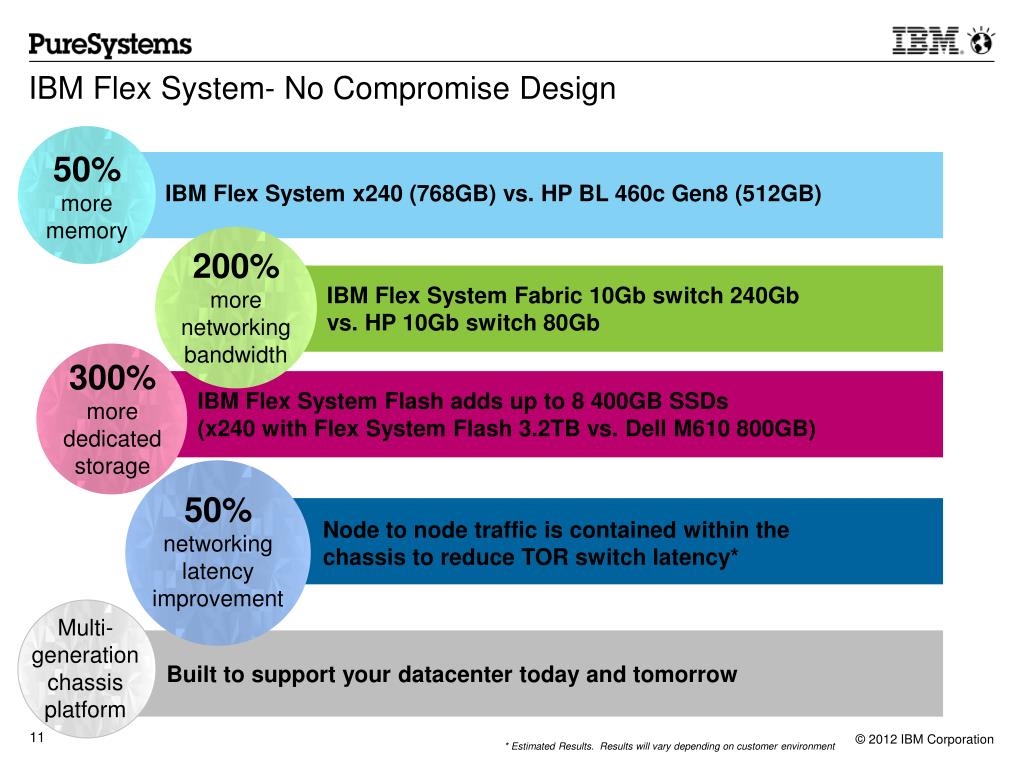 PureSystems

IBM

IBM Flex System- No Compromise Design

50% more memory

IBM Flex System x240 (768GB) vs. HP BL 460c Gen8 (512GB)

200% more networking bandwidth

IBM Flex System Fabric 10Gb switch 240Gb vs. HP 10Gb switch 80Gb

300% more dedicated storage

IBM Flex System Flash adds up to 8 400GB SSDs (x240 with Flex System Flash 3.2TB vs. Dell M610 800GB)

50% networking latency improvement

Node to node traffic is contained within the chassis to reduce TOR switch latency*

Multi-generation chassis platform

Built to support your datacenter today and tomorrow

11

* Estimated Results. Results will vary depending on customer environment

© 2012 IBM Corporation